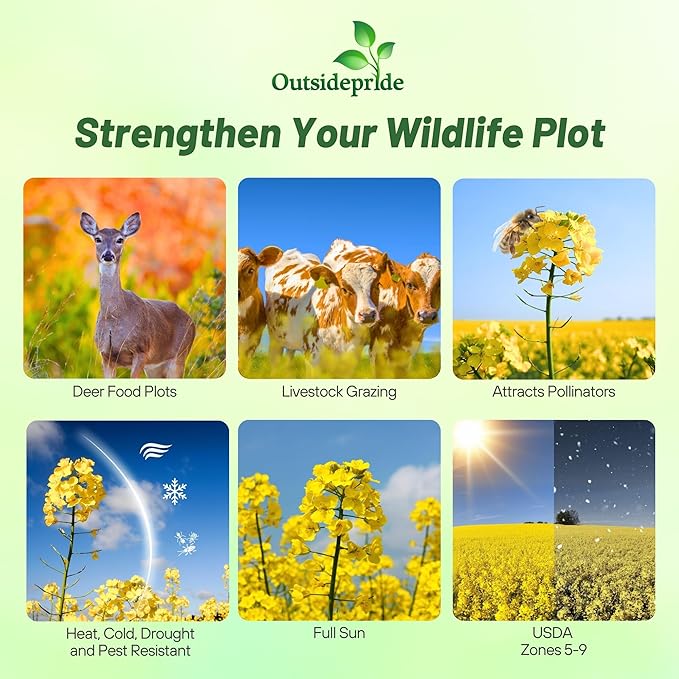 Outsidepride

Strengthen Your Wildlife Plot

Deer Food Plots

Livestock Grazing

Attracts Pollinators

Heat, Cold, Drought and Pest Resistant

Full Sun

USDA Zones 5-9